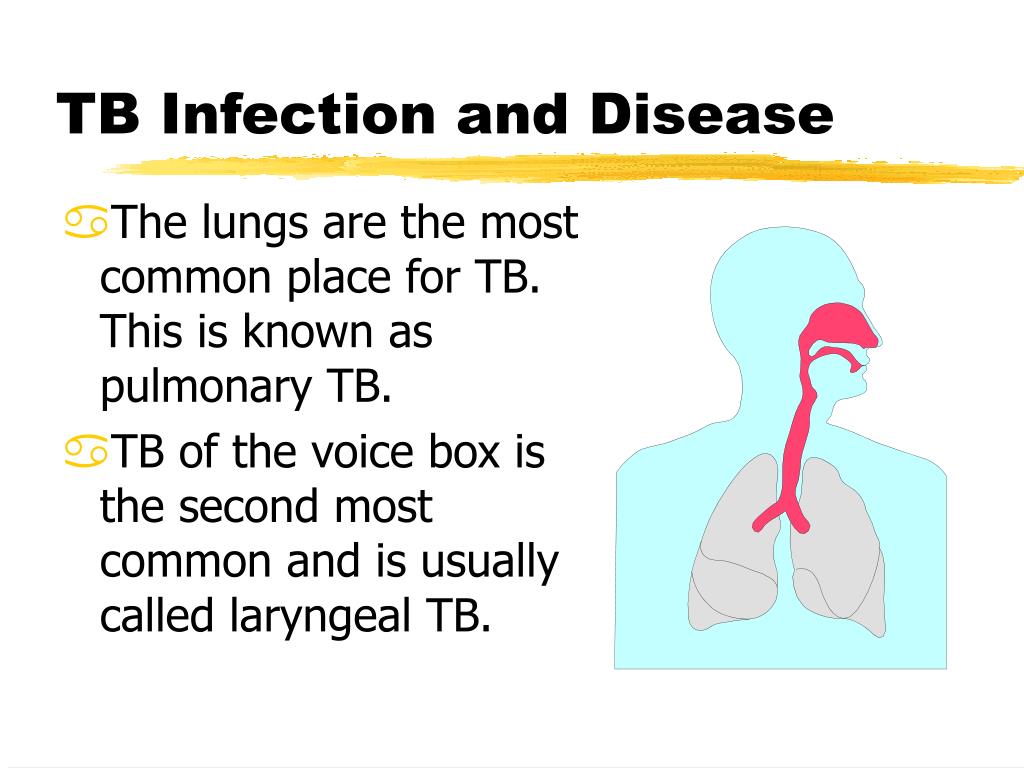 TB Infection and Disease

The lungs are the most common place for TB. This is known as pulmonary TB.

TB of the voice box is the second most common and is usually called laryngeal TB.